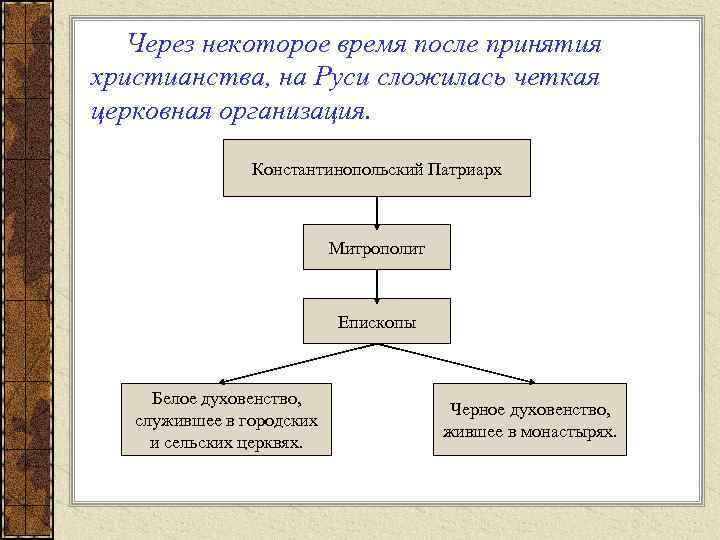 Через некоторое время после принятия христианства, на Руси сложилась четкая церковная организация.

Константинопольский Патриарх

Митрополит

Епископы

Белое духовенство, служившее в городских и сельских церквях.

Черное духовенство, жившее в монастырях.